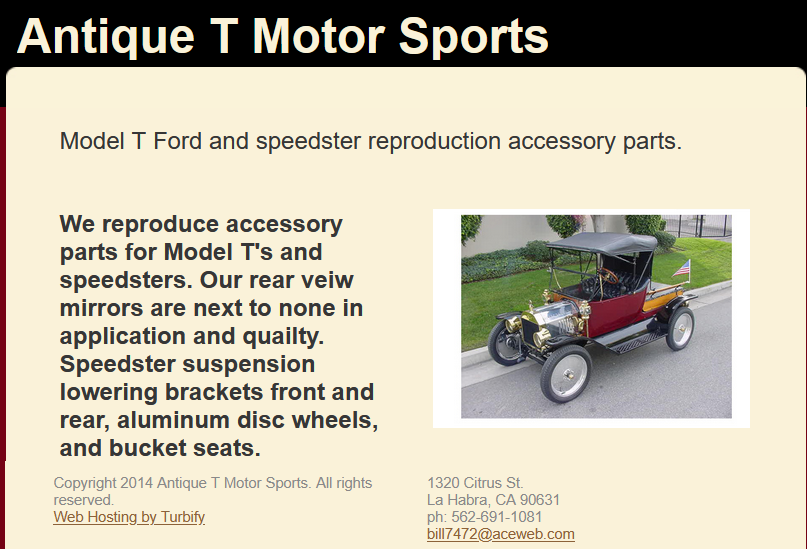 Antique T Motor Sports

Model T Ford and speedster reproduction accessory parts.

We reproduce accessory parts for Model T's and speedsters. Our rear veiw mirrors are next to none in application and quailty. Speedster suspension lowering brackets front and rear, aluminum disc wheels, and bucket seats.

Copyright 2014 Antique T Motor Sports. All rights reserved.
Web Hosting by Turbify

1320 Citrus St.
La Habra, CA 90631
ph: 562-691-1081
bill7472@aceweb.com